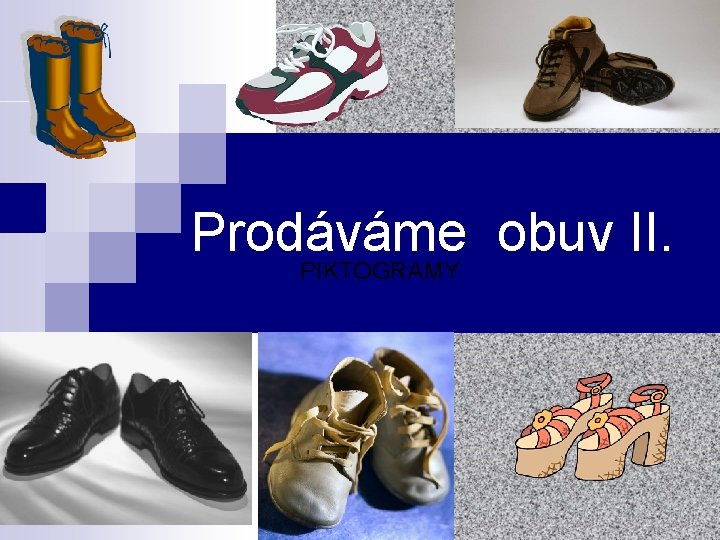 Prodáváme obuv II.

PIKTOGRAMY